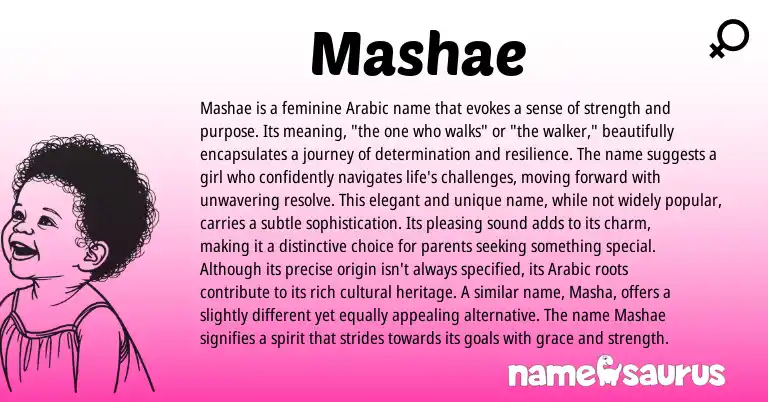 Mashae

Mashae is a feminine Arabic name that evokes a sense of strength and purpose. Its meaning, "the one who walks" or "the walker," beautifully encapsulates a journey of determination and resilience. The name suggests a girl who confidently navigates life's challenges, moving forward with unwavering resolve. This elegant and unique name, while not widely popular, carries a subtle sophistication. Its pleasing sound adds to its charm, making it a distinctive choice for parents seeking something special. Although its precise origin isn't always specified, its Arabic roots contribute to its rich cultural heritage. A similar name, Masha, offers a slightly different yet equally appealing alternative. The name Mashae signifies a spirit that strides towards its goals with grace and strength.

namesaurus